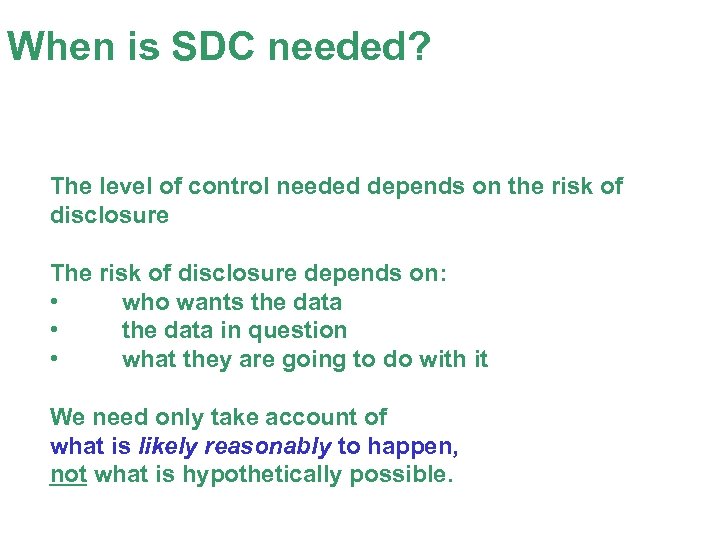 When is SDC needed?

The level of control needed depends on the risk of disclosure

The risk of disclosure depends on:
• who wants the data
• the data in question
• what they are going to do with it

We need only take account of
what is likely reasonably to happen,
not what is hypothetically possible.